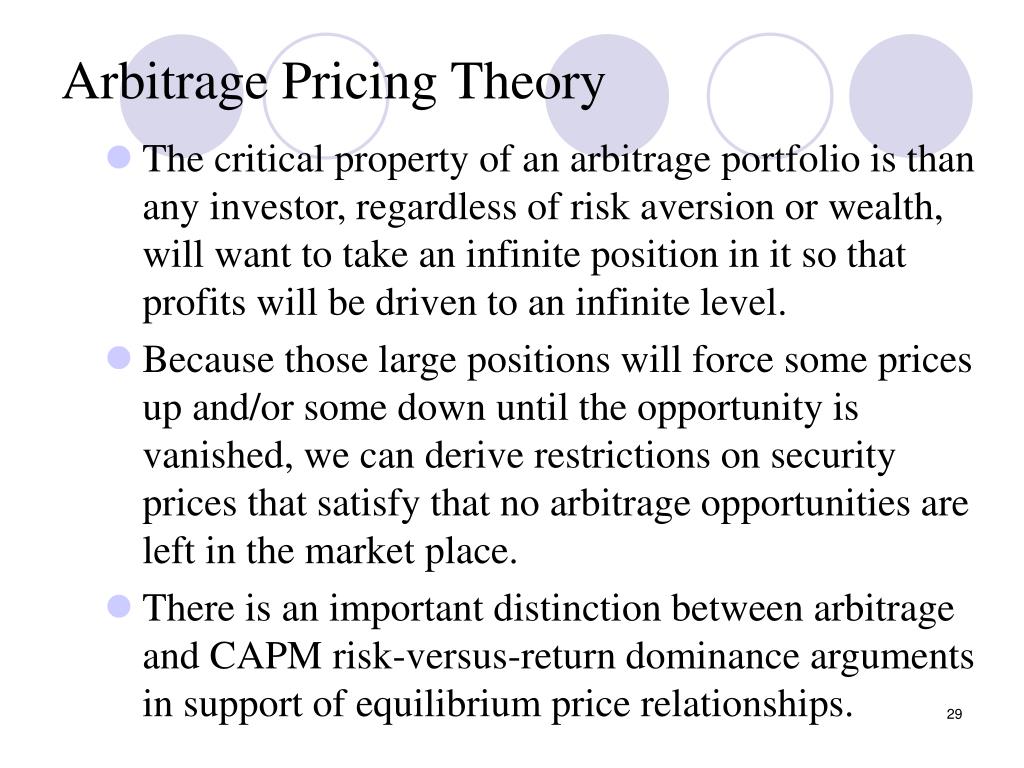 Arbitrage Pricing Theory

The critical property of an arbitrage portfolio is than any investor, regardless of risk aversion or wealth, will want to take an infinite position in it so that profits will be driven to an infinite level.

Because those large positions will force some prices up and/or some down until the opportunity is vanished, we can derive restrictions on security prices that satisfy that no arbitrage opportunities are left in the market place.

There is an important distinction between arbitrage and CAPM risk-versus-return dominance arguments in support of equilibrium price relationships.

29